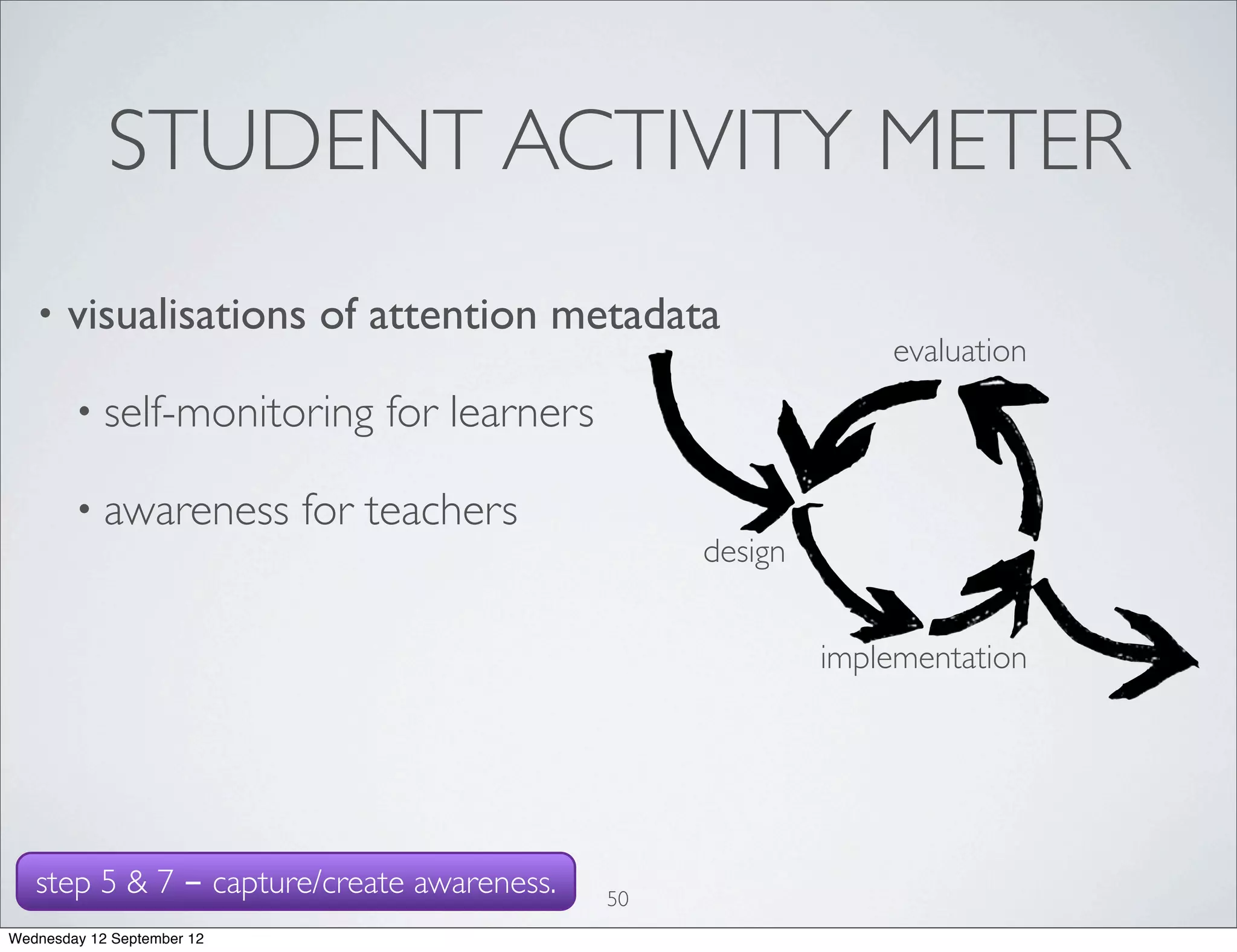 STUDENT ACTIVITY METER

• visualisations of attention metadata

• self-monitoring for learners

• awareness for teachers

evaluation

design

implementation

step 5 & 7 – capture/create awareness.

50

Wednesday 12 September 12